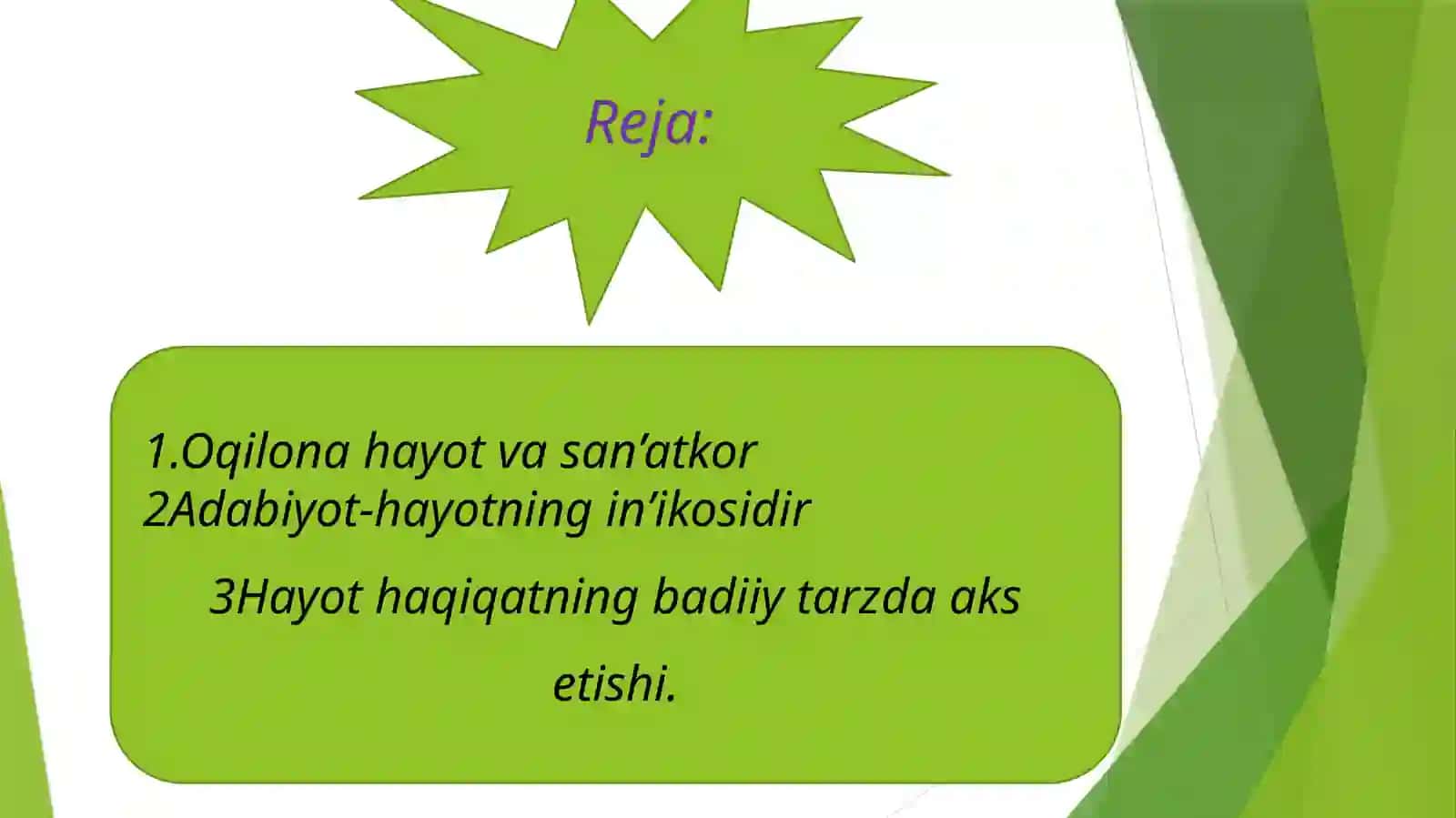 Reja:

1.Oqilona hayot va san’atkor
2Adabiyot-hayotning in’ikosidir

3Hayot haqiqatning badiiy tarzda aks etishi.